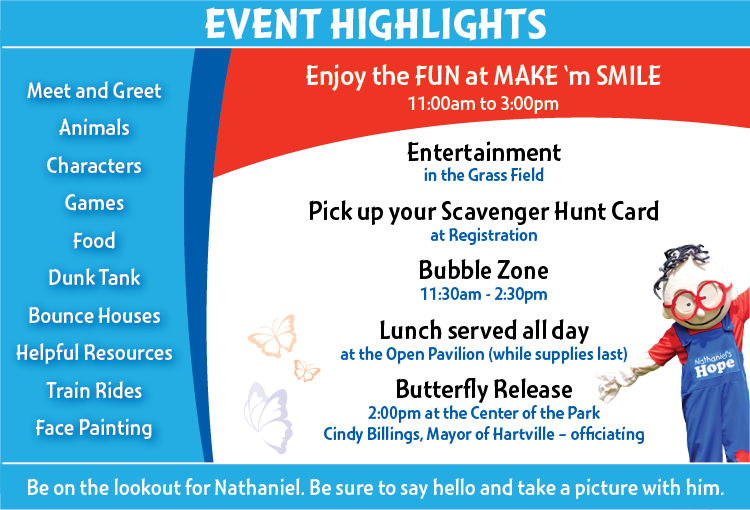 EVENT HIGHLIGHTS

Meet and Greet
Animals
Characters
Games
Food
Dunk Tank
Bounce Houses
Helpful Resources
Train Rides
Face Painting

Enjoy the FUN at MAKE 'm SMILE
11:00am to 3:00pm

Entertainment
in the Grass Field

Pick up your Scavenger Hunt Card
at Registration

Bubble Zone
11:30am - 2:30pm

Lunch served all day
at the Open Pavilion (while supplies last)

Butterfly Release
2:00pm at the Center of the Park
Cindy Billings, Mayor of Hartville – officiating

Nathaniel's Hope

Be on the lookout for Nathaniel. Be sure to say hello and take a picture with him.